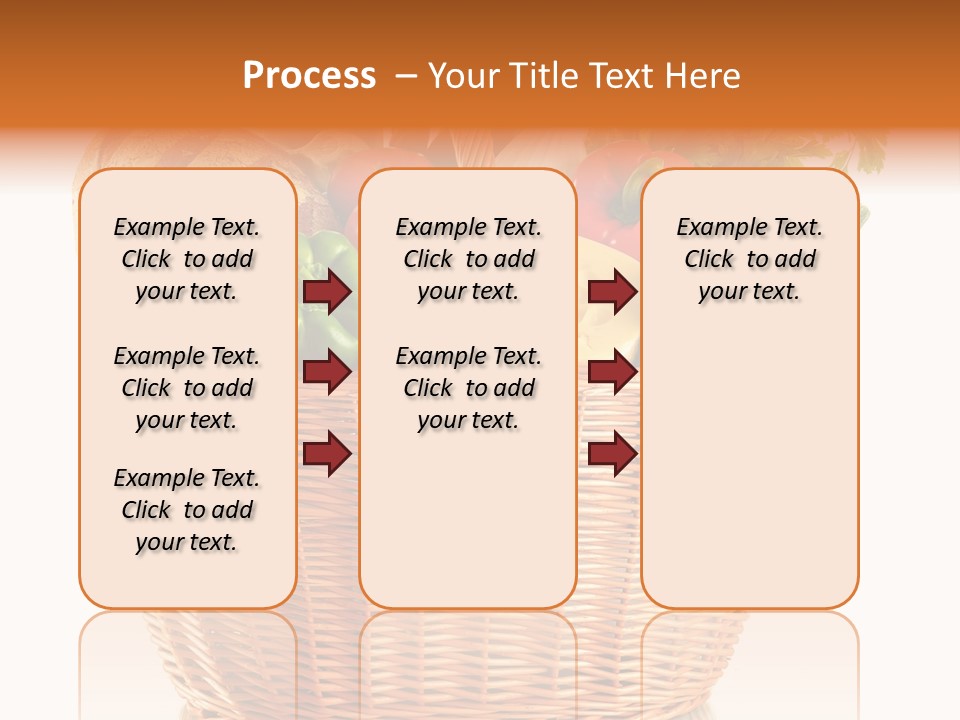 Process – Your Title Text Here

Example Text. Click to add your text.

Example Text. Click to add your text.

Example Text. Click to add your text.

Example Text. Click to add your text.

Example Text. Click to add your text.

Example Text. Click to add your text.